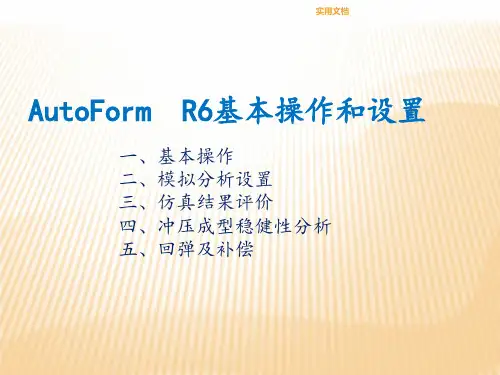 实用文档

AutoForm R6基本操作和设置

一、基本操作
二、模拟分析设置
三、仿真结果评价
四、冲压成型稳健性分析
五、回弹及补偿